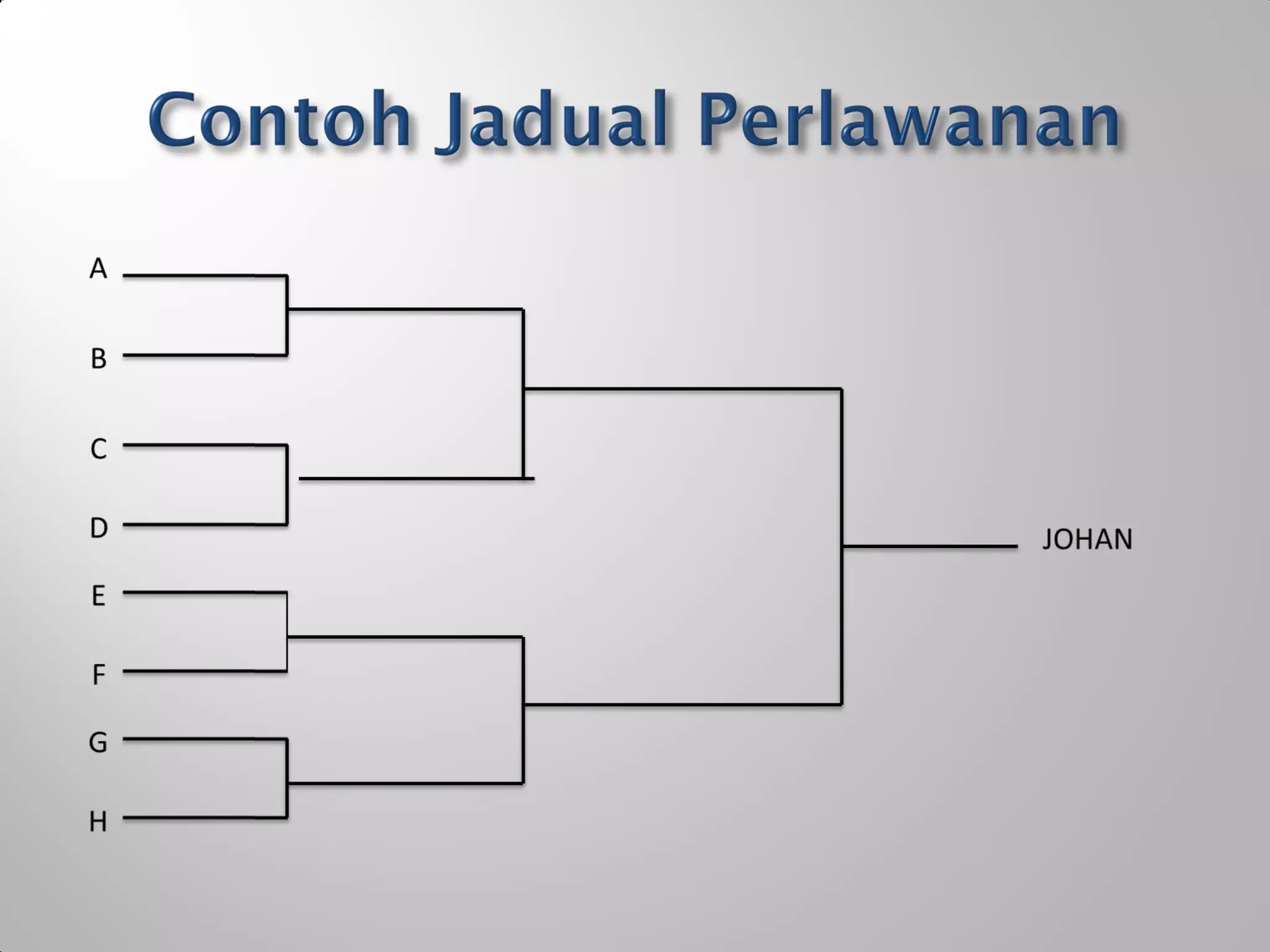 Contoh Jadual Perlawanan

A

B

C

D

E

F

G

H

JOHAN